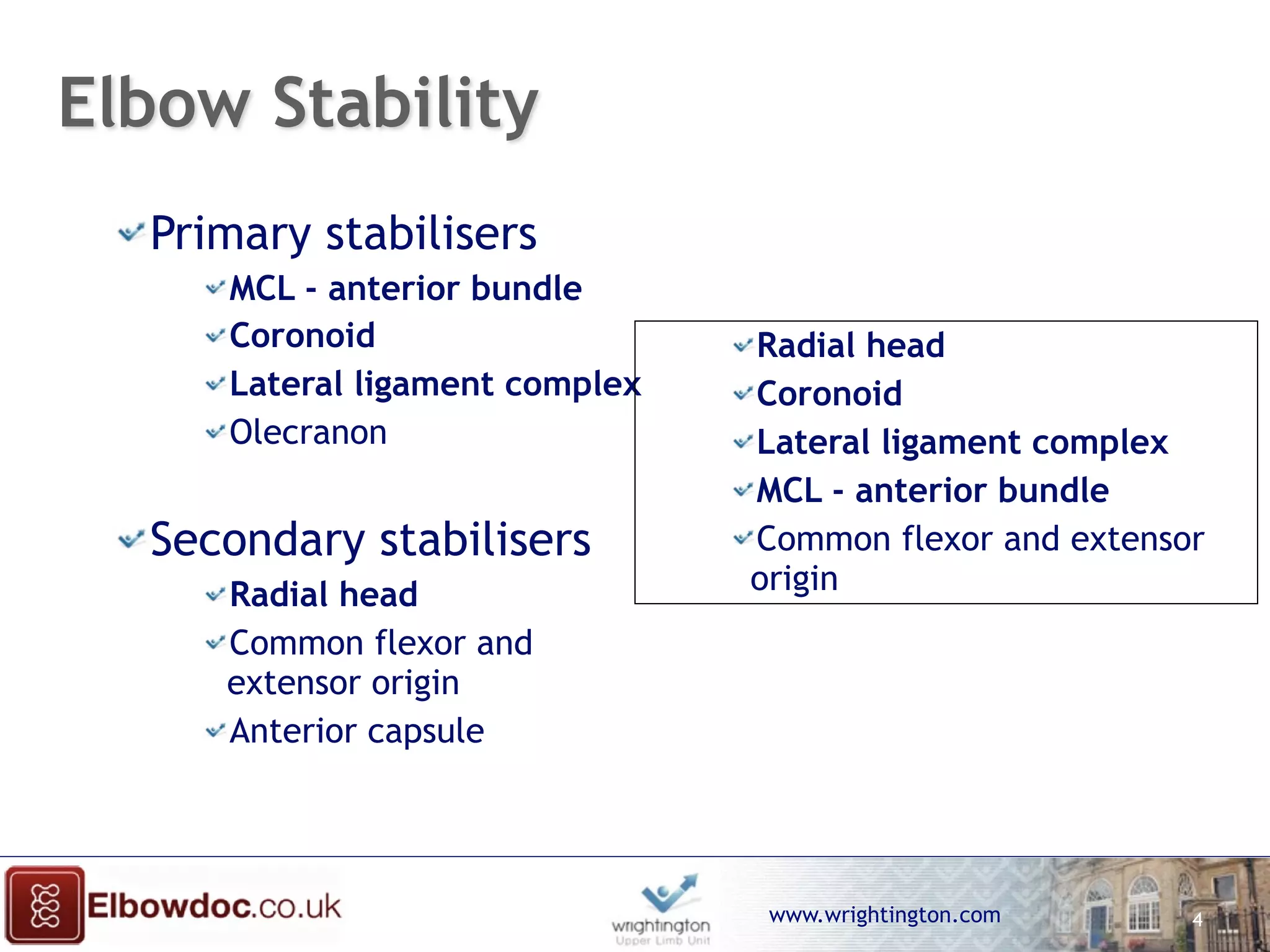 Elbow Stability

Primary stabilisers
MCL - anterior bundle
Coronoid
Lateral ligament complex
Olecranon

Secondary stabilisers
Radial head
Common flexor and extensor origin
Anterior capsule

Radial head
Coronoid
Lateral ligament complex
MCL - anterior bundle
Common flexor and extensor origin

Elbowdoc.co.uk

wrightington
Upper Limb Unit

www.wrightington.com

4